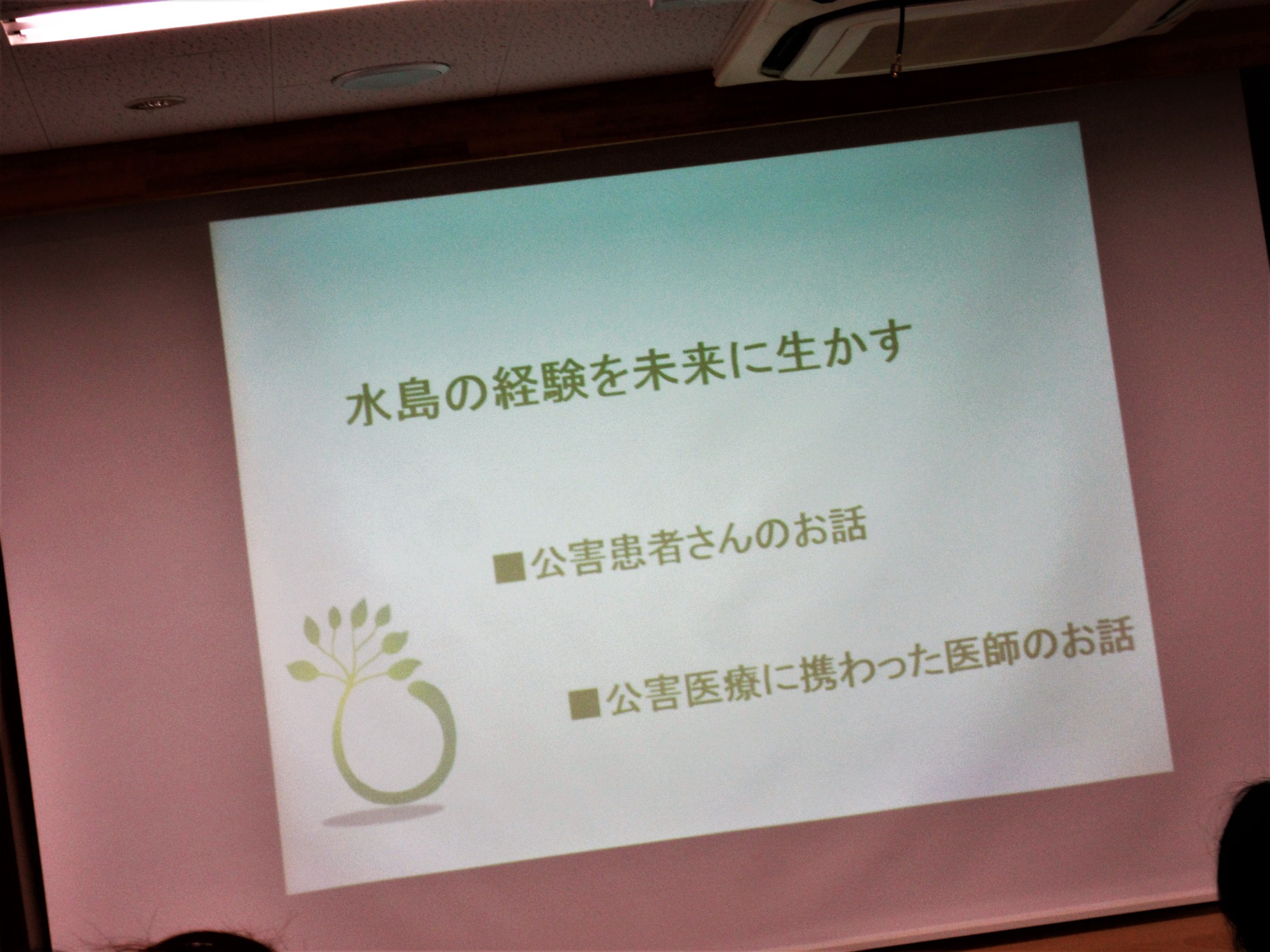 水島の経験を未来に生かす

■公害患者さんのお話

■公害医療に携わった医師のお話